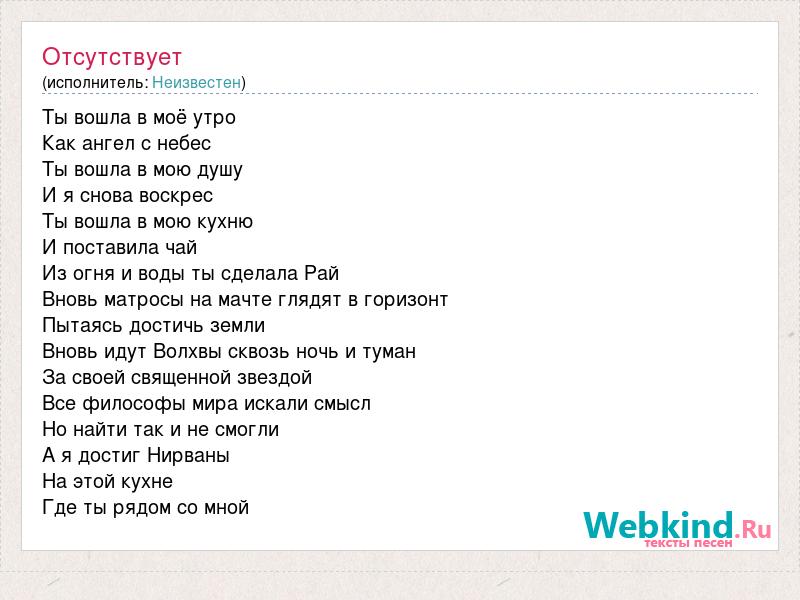 Отсутствует
(исполнитель: Неизвестен)

Ты вошла в моё утро
Как ангел с небес
Ты вошла в мою душу
И я снова воскрес
Ты вошла в мою кухню
И поставила чай
Из огня и воды ты сделала Рай
Вновь матросы на мачте глядят в горизонт
Пытаясь достичь земли
Вновь идут Волхвы сквозь ночь и туман
За своей священной звездой
Все философы мира искали смысл
Но найти так и не смогли
А я достиг Нирваны
На этой кухне
Где ты рядом со мной

Webkind.Ru
тексты песен